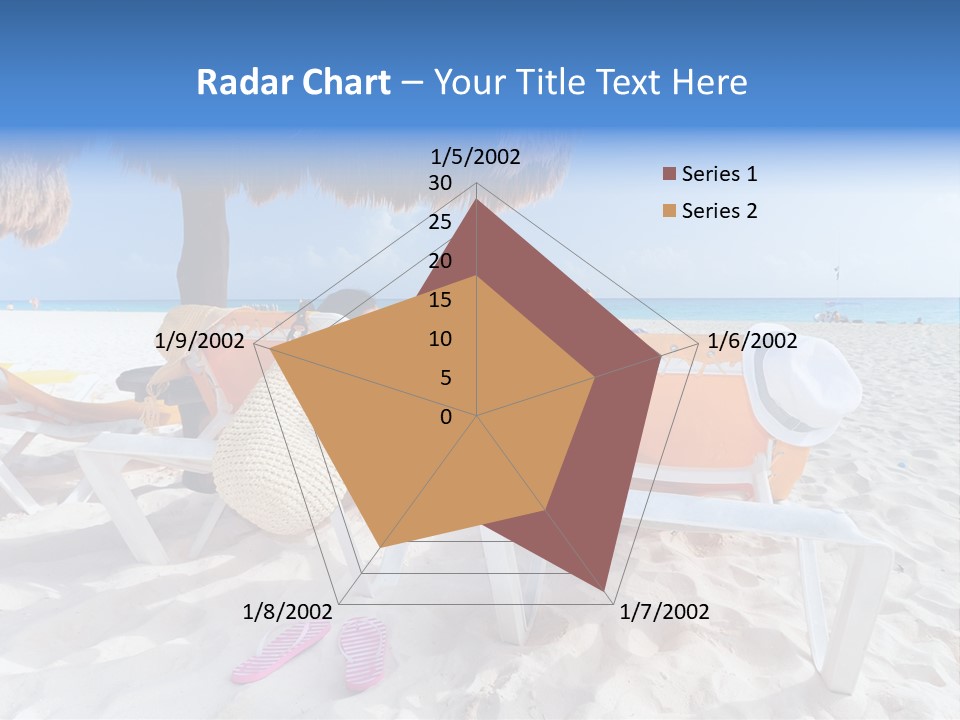 Radar Chart – Your Title Text Here

1/5/2002
30
25
20
15
10
5
0
1/6/2002
1/7/2002
1/8/2002
1/9/2002

Series 1
Series 2